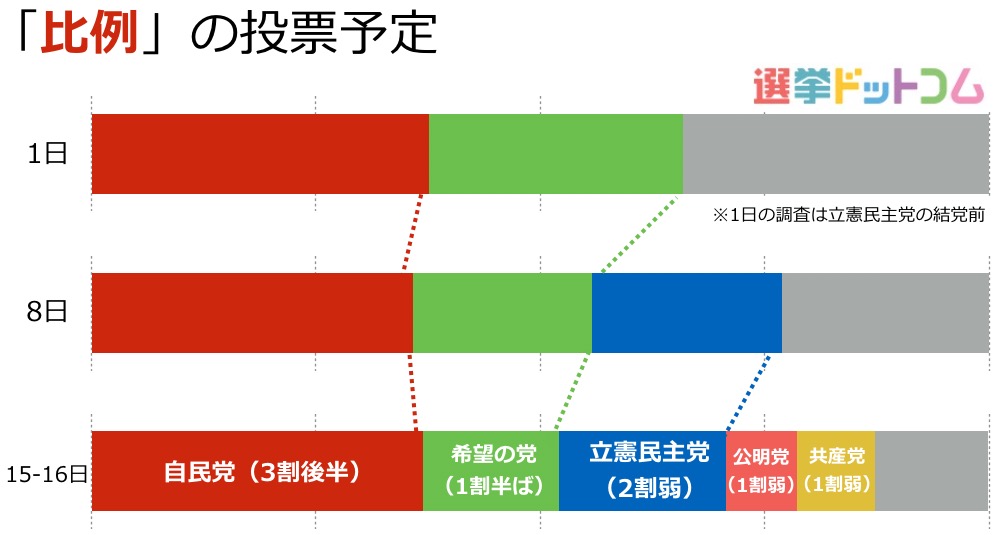 「比例」の投票予定

選挙ドットコム

1日

※1日の調査は立憲民主党の結党前

8日

15-16日

自民党（3割後半）

希望の党（1割半ば）

立憲民主党（2割弱）

公明党（1割弱）

共産党（1割弱）